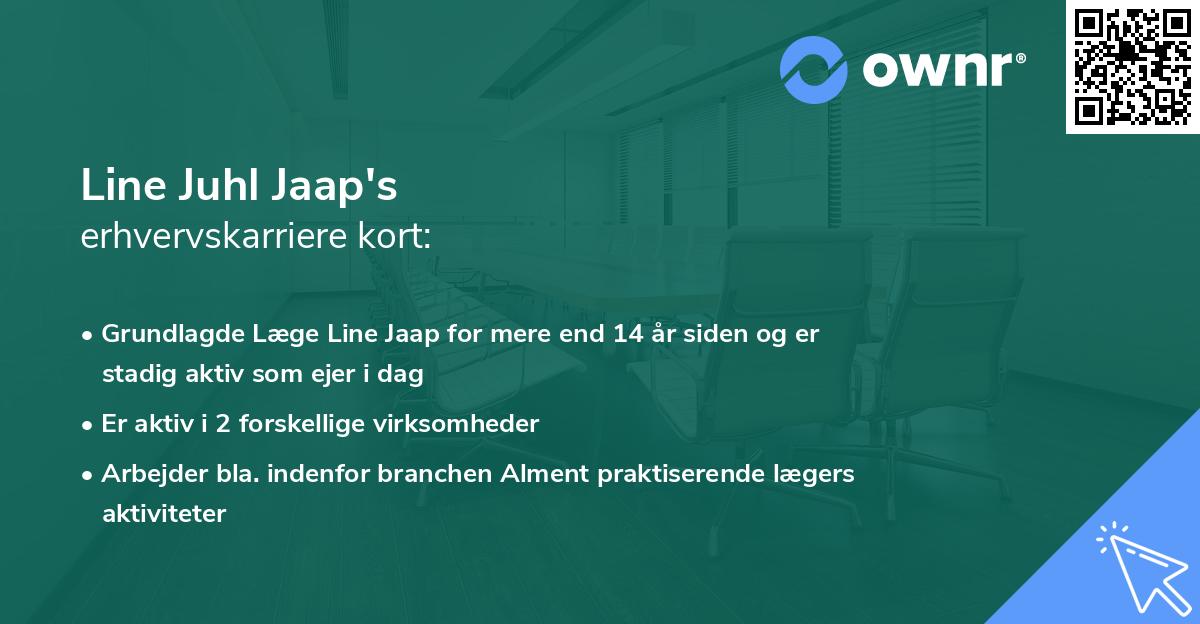 ownr®

Line Juhl Jaap's
erhvervskarriere kort:

• Grundlagde Læge Line Jaap for mere end 14 år siden og er stadig aktiv som ejer i dag

• Er aktiv i 2 forskellige virksomheder

• Arbejder bla. indenfor branchen Alment praktiserende lægers aktiviteter